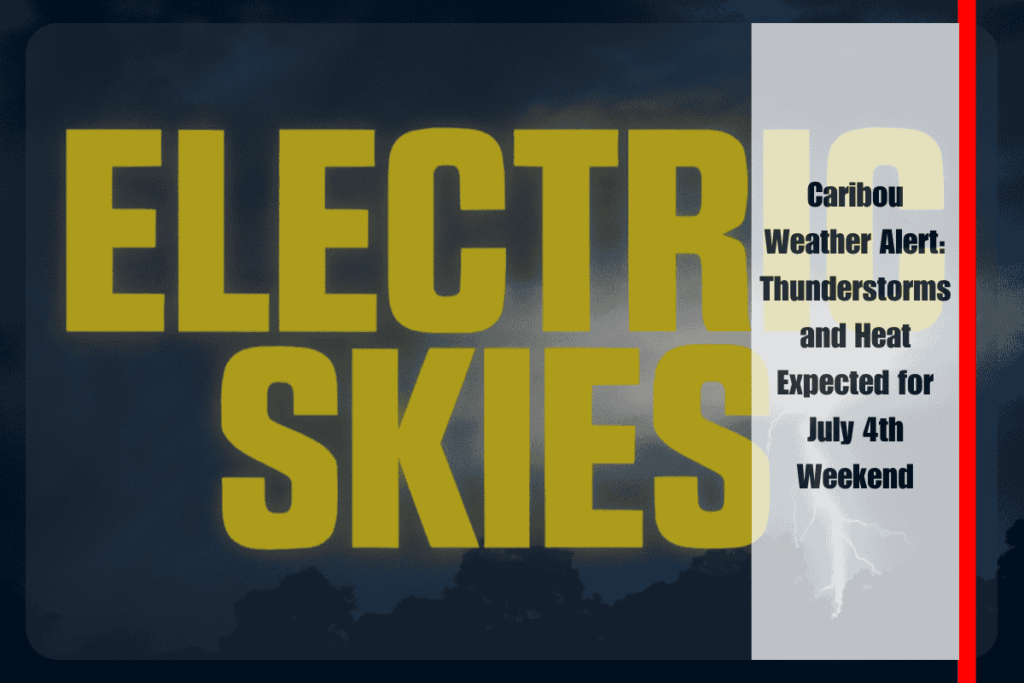 ELECTRIC SKIES

Caribou Weather Alert: Thunderstorms and Heat Expected for July 4th Weekend